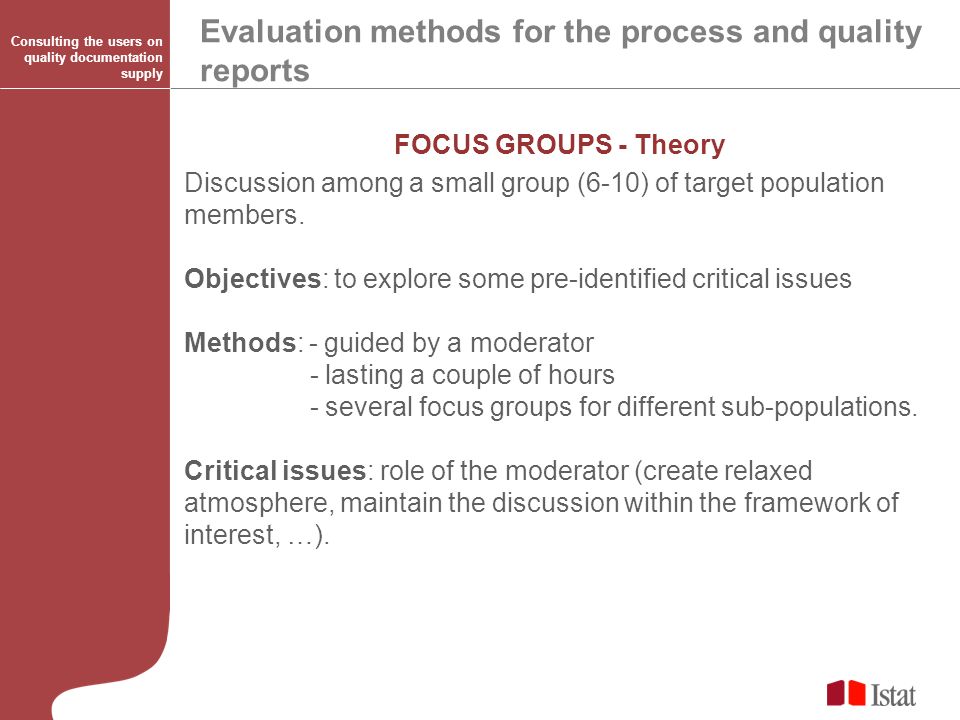 Consulting the users on quality documentation supply

Evaluation methods for the process and quality reports

FOCUS GROUPS - Theory

Discussion among a small group (6-10) of target population members.

Objectives: to explore some pre-identified critical issues

Methods: - guided by a moderator
- lasting a couple of hours
- several focus groups for different sub-populations.

Critical issues: role of the moderator (create relaxed atmosphere, maintain the discussion within the framework of interest, …).

Istat